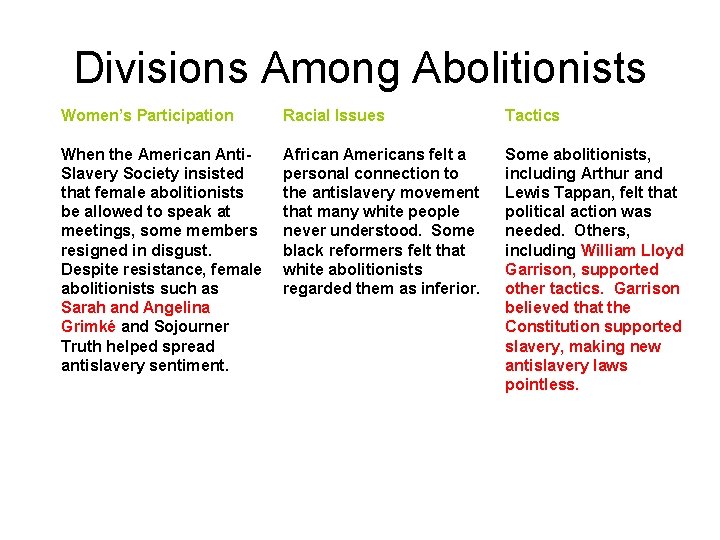 Divisions Among Abolitionists

Women's Participation

When the American Anti-Slavery Society insisted that female abolitionists be allowed to speak at meetings, some members resigned in disgust. Despite resistance, female abolitionists such as Sarah and Angelina Grimké and Sojourner Truth helped spread antislavery sentiment.

Racial Issues

African Americans felt a personal connection to the antislavery movement that many white people never understood. Some black reformers felt that white abolitionists regarded them as inferior.

Tactics

Some abolitionists, including Arthur and Lewis Tappan, felt that political action was needed. Others, including William Lloyd Garrison, supported other tactics. Garrison believed that the Constitution supported slavery, making new antislavery laws pointless.